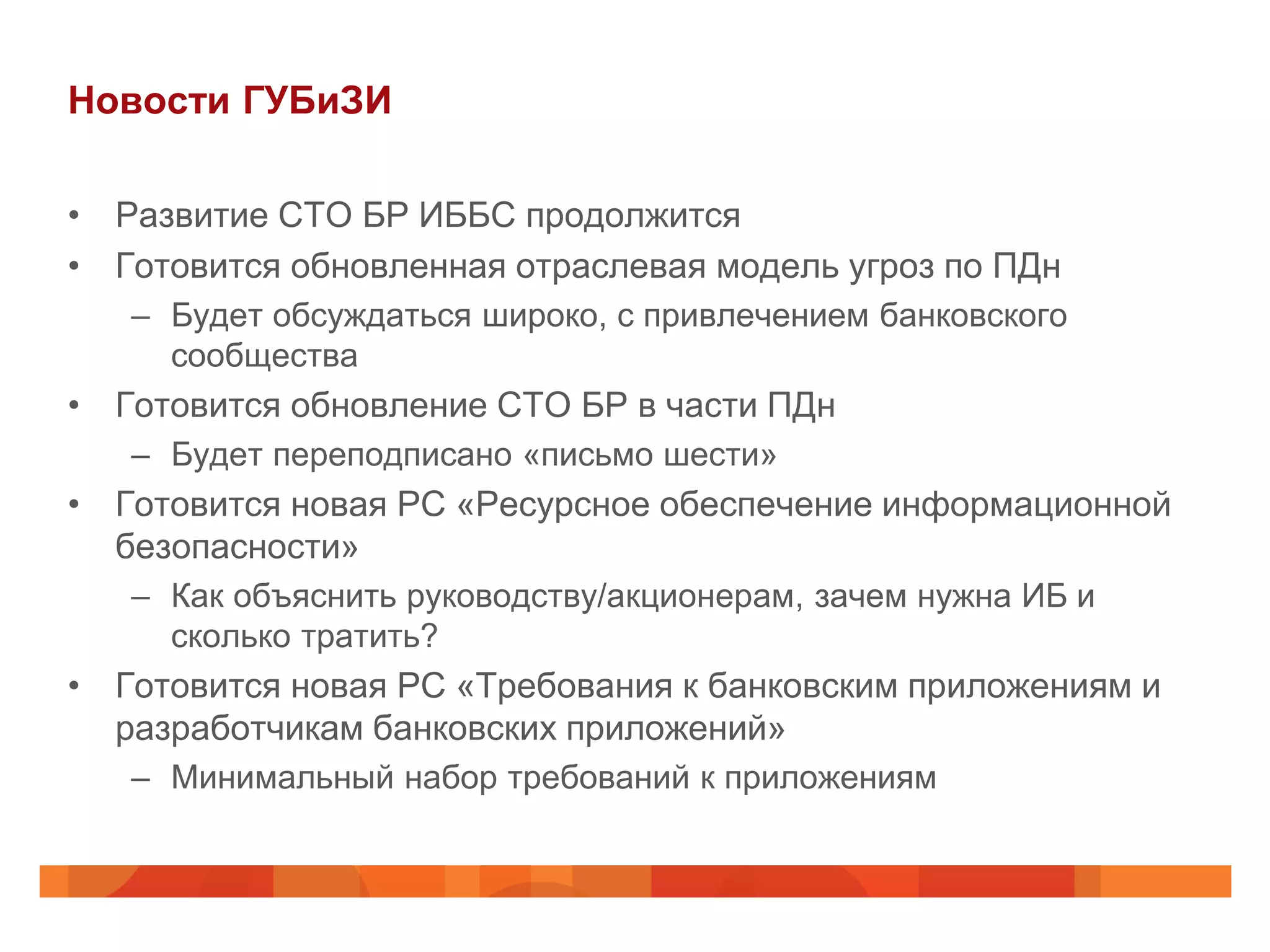 Новости ГУБиЗИ

• Развитие СТО БР ИББС продолжится
• Готовится обновленная отраслевая модель угроз по ПДн
  – Будет обсуждаться широко, с привлечением банковского сообщества
• Готовится обновление СТО БР в части ПДн
  – Будет переподписано «письмо шести»
• Готовится новая РС «Ресурсное обеспечение информационной безопасности»
  – Как объяснить руководству/акционерам, зачем нужна ИБ и сколько тратить?
• Готовится новая РС «Требования к банковским приложениям и разработчикам банковских приложений»
  – Минимальный набор требований к приложениям